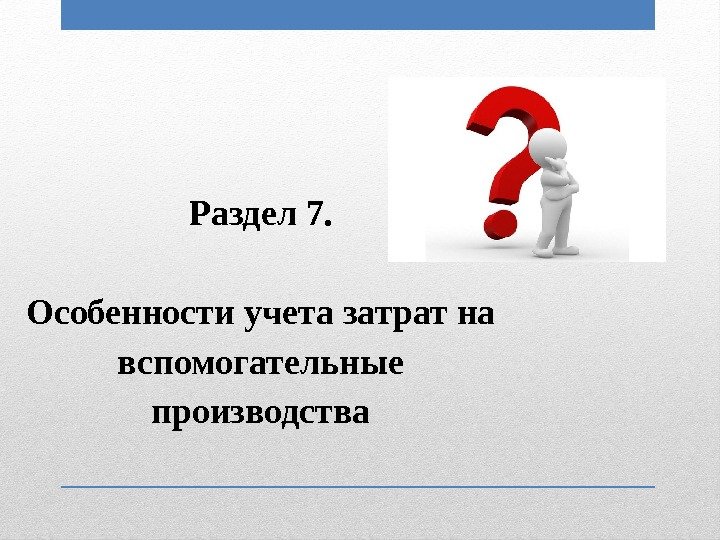 Раздел 7.

Особенности учета затрат на вспомогательные производства